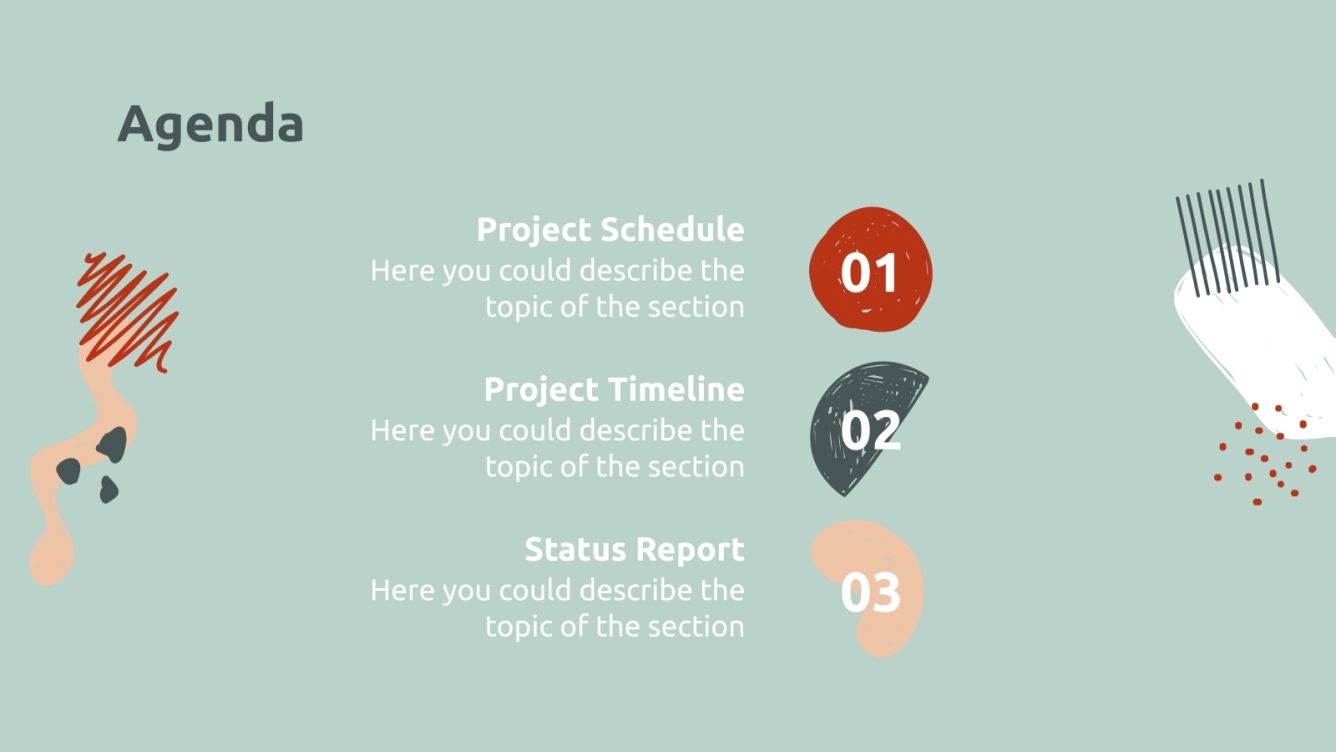 Agenda

Project Schedule
Here you could describe the topic of the section

01

Project Timeline
Here you could describe the topic of the section

02

Status Report
Here you could describe the topic of the section

03